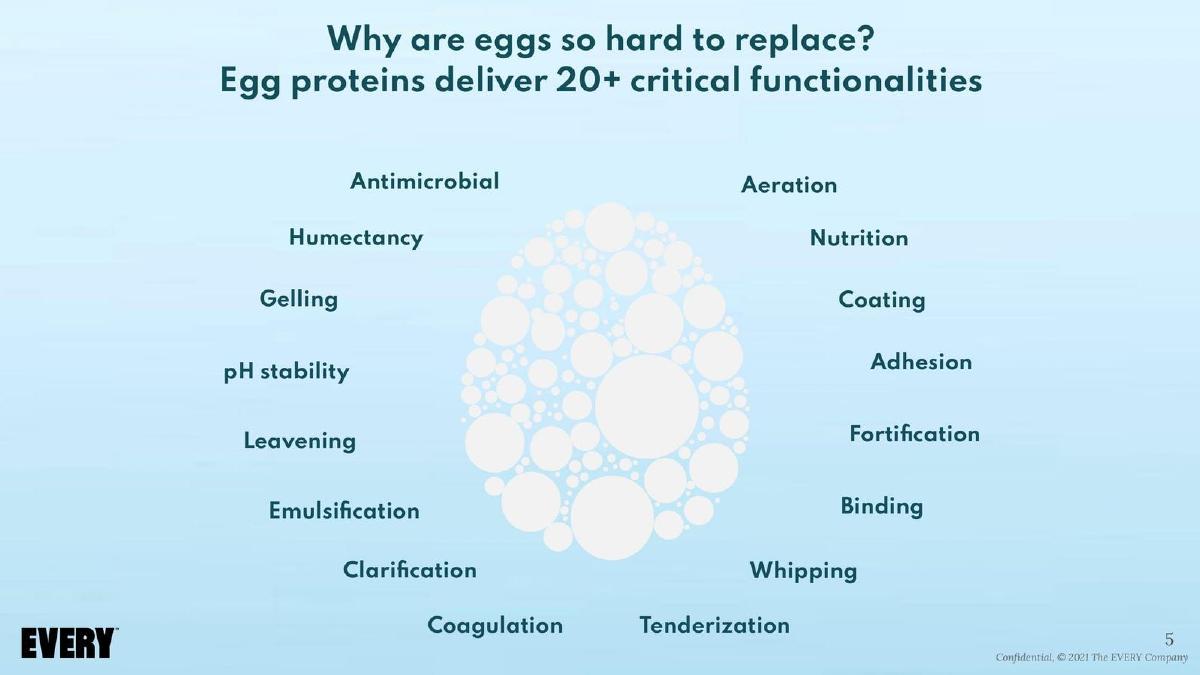 Why are eggs so hard to replace?
Egg proteins deliver 20+ critical functionalities

Antimicrobial

Humectancy

Gelling

pH stability

Leavening

Emulsification

Clarification

Coagulation

Aeration

Nutrition

Coating

Adhesion

Fortification

Binding

Whipping

Tenderization

EVERY

5

Confidential, © 2021 The EVERY Company